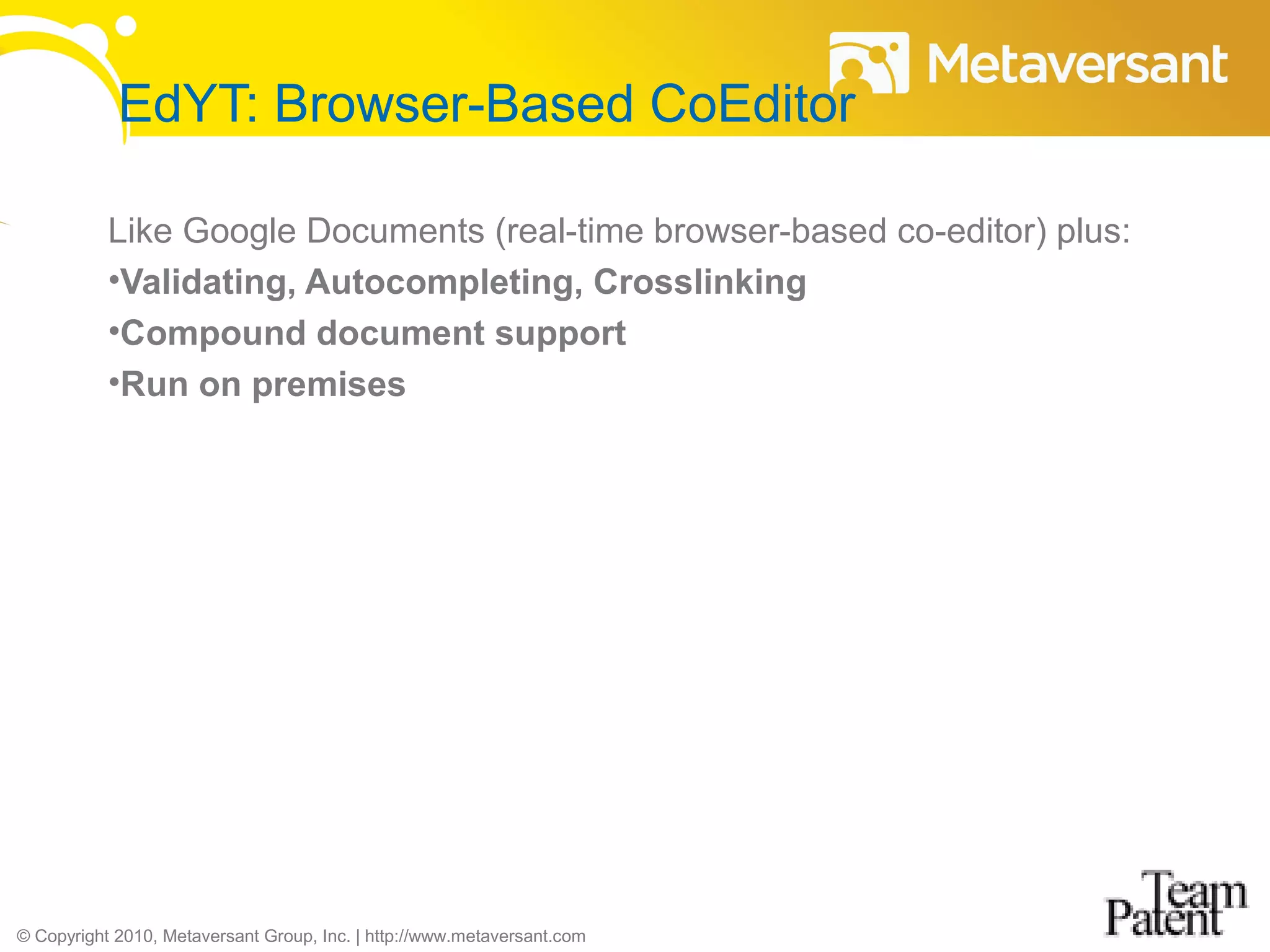 Metaversant

EdYT: Browser-Based CoEditor

Like Google Documents (real-time browser-based co-editor) plus:
•Validating, Autocompleting, Crosslinking
•Compound document support
•Run on premises

© Copyright 2010, Metaversant Group, Inc. | http://www.metaversant.com

Team Patent